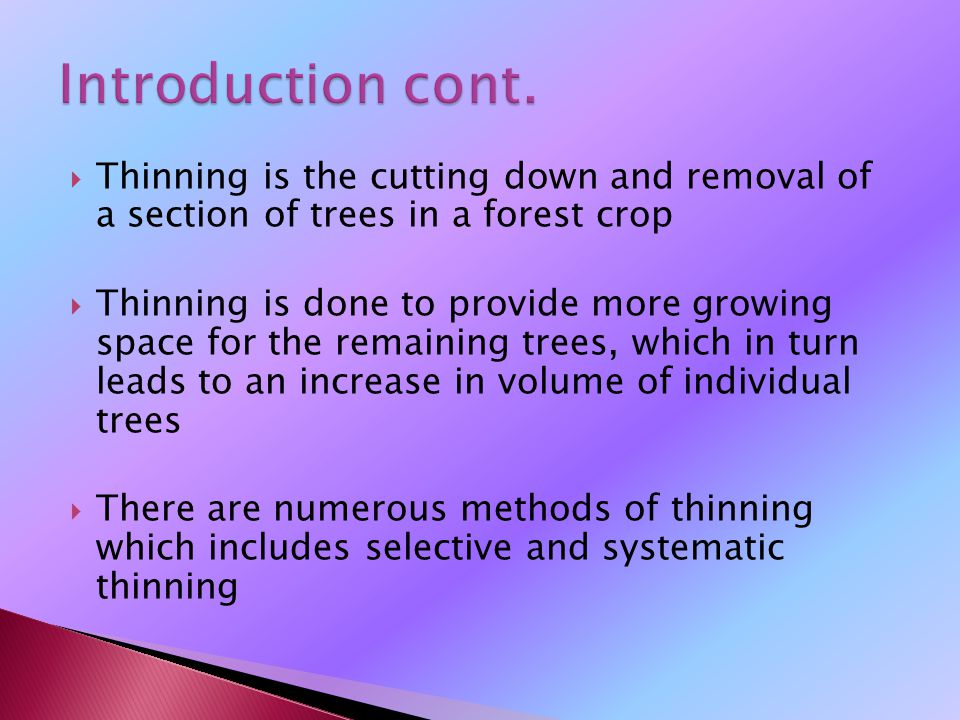 Introduction cont.

Thinning is the cutting down and removal of a section of trees in a forest crop

Thinning is done to provide more growing space for the remaining trees, which in turn leads to an increase in volume of individual trees

There are numerous methods of thinning which includes selective and systematic thinning